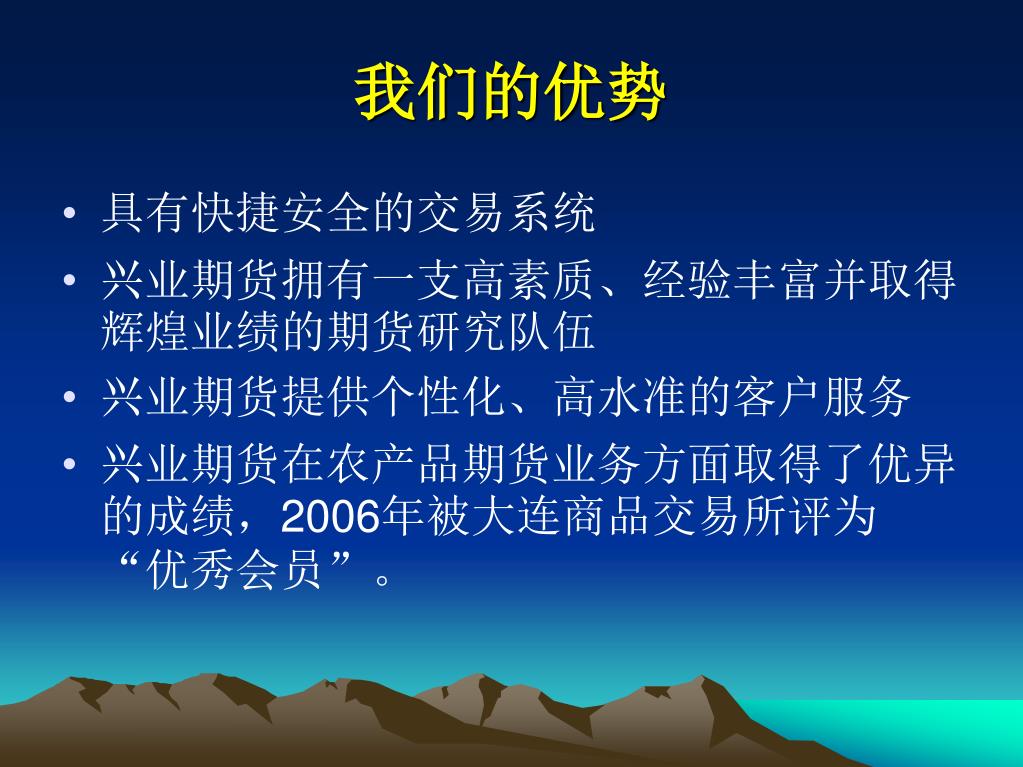 我们的优势

• 具有快捷安全的交易系统
• 兴业期货拥有一支高素质、经验丰富并取得辉煌业绩的期货研究队伍
• 兴业期货提供个性化、高水准的客户服务
• 兴业期货在农产品期货业务方面取得了优异的成绩，2006年被大连商品交易所评为“优秀会员”。